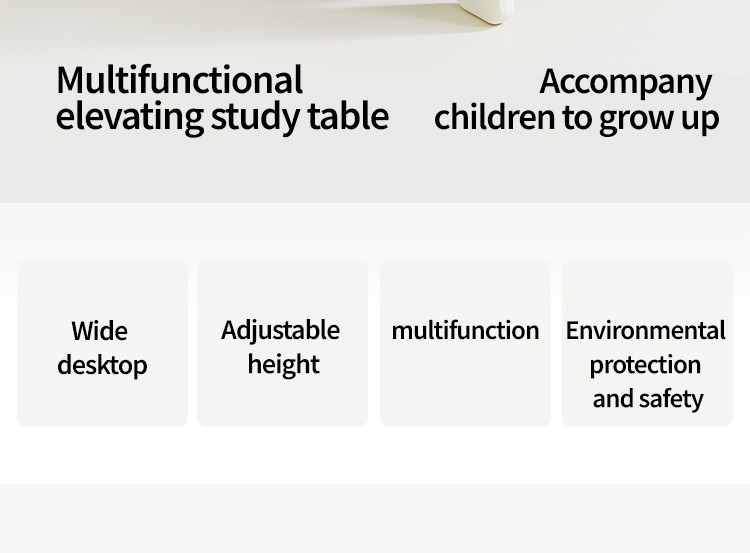 Multifunctional elevating study table

Accompany children to grow up

Wide desktop

Adjustable height

multifunction

Environmental protection and safety